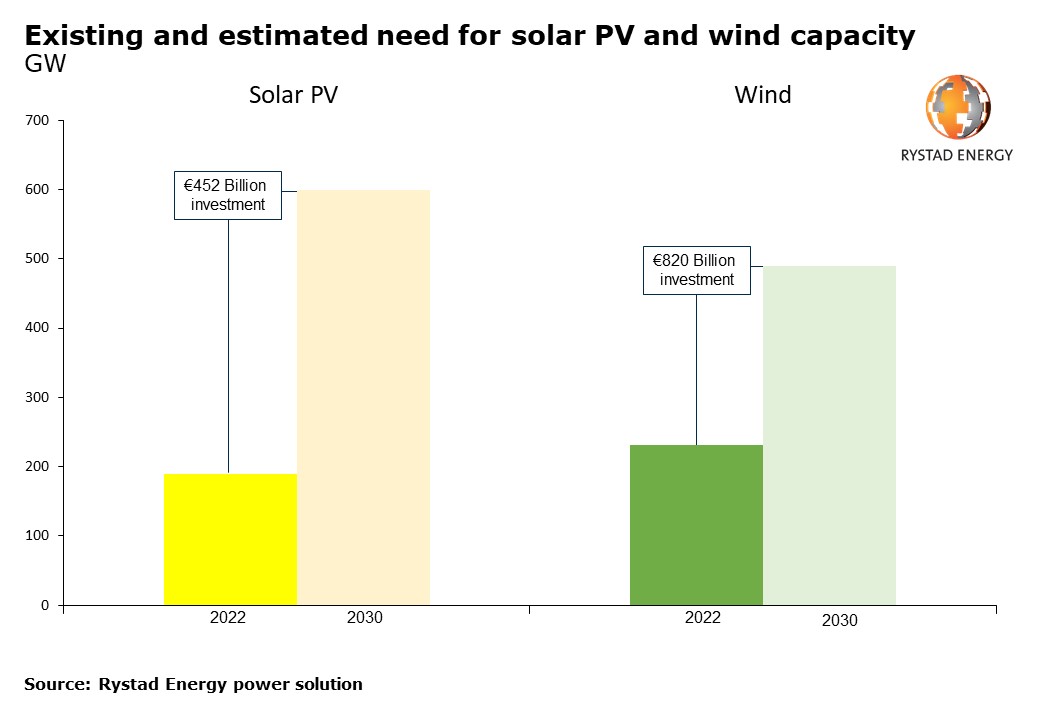 Existing and estimated need for solar PV and wind capacity
GW

Solar PV

Wind

RYSTAD ENERGY

700
600
500
400
300
200
100
0

€452 Billion investment

€820 Billion investment

2022
2030
2022
2030

Source: Rystad Energy power solution